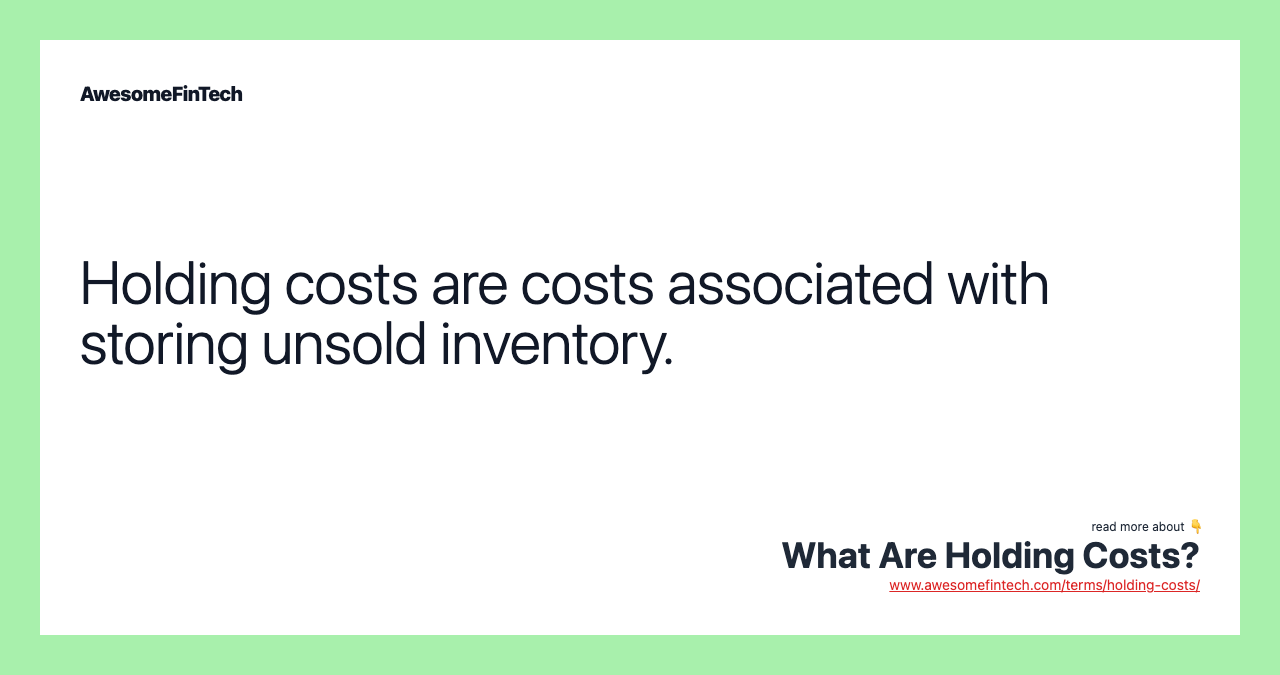 AwesomeFinTech

Holding costs are costs associated with storing unsold inventory.

read more about 👇
What Are Holding Costs?
www.awesomefintech.com/terms/holding-costs/